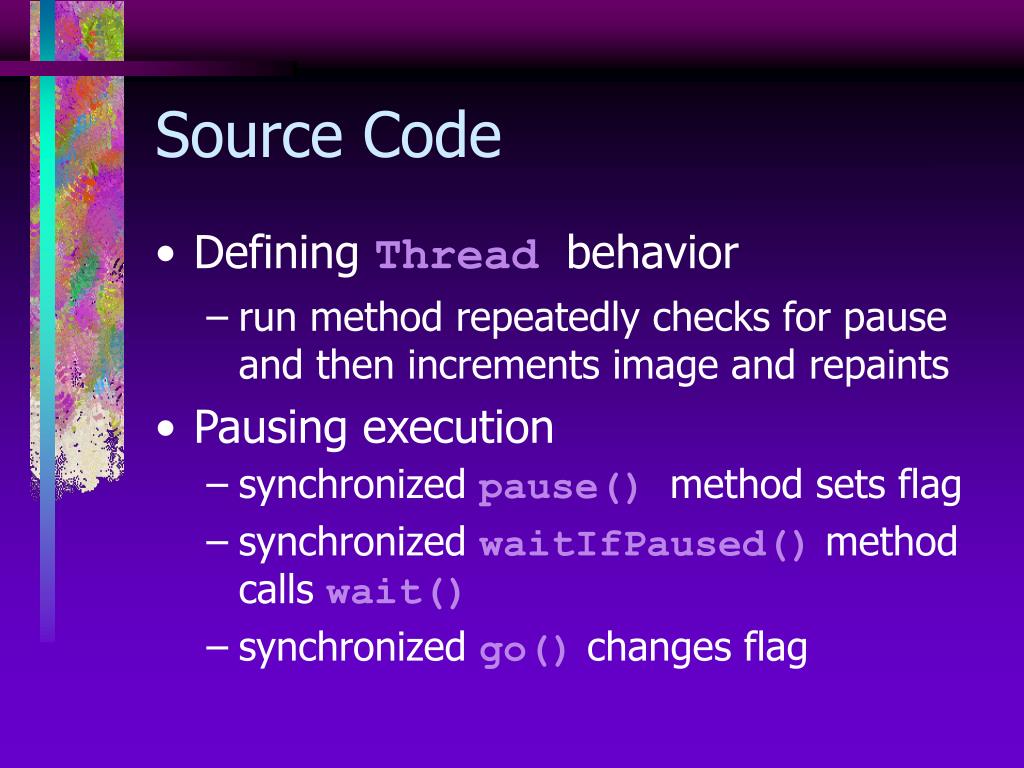 Source Code

• Defining Thread behavior
  – run method repeatedly checks for pause and then increments image and repaints
• Pausing execution
  – synchronized pause() method sets flag
  – synchronized waitIfPaused() method calls wait()
  – synchronized go() changes flag